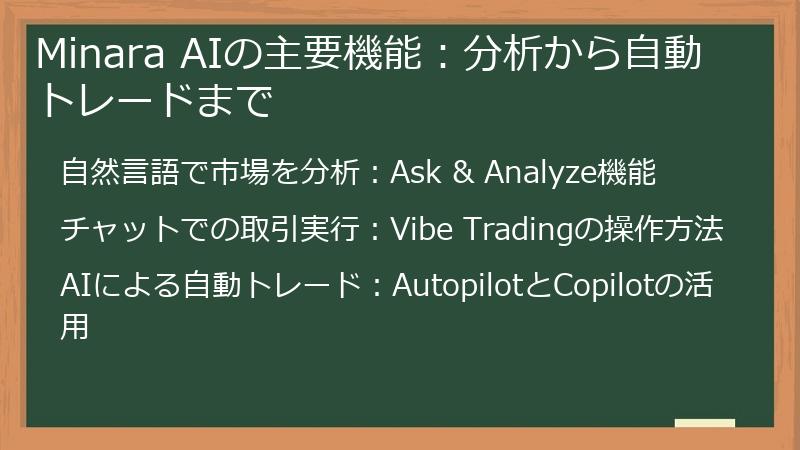 Minara AIの主要機能：分析から自動トレードまで

自然言語で市場を分析：Ask & Analyze機能

チャットでの取引実行：Vibe Tradingの操作方法

AIによる自動トレード：AutopilotとCopilotの活用